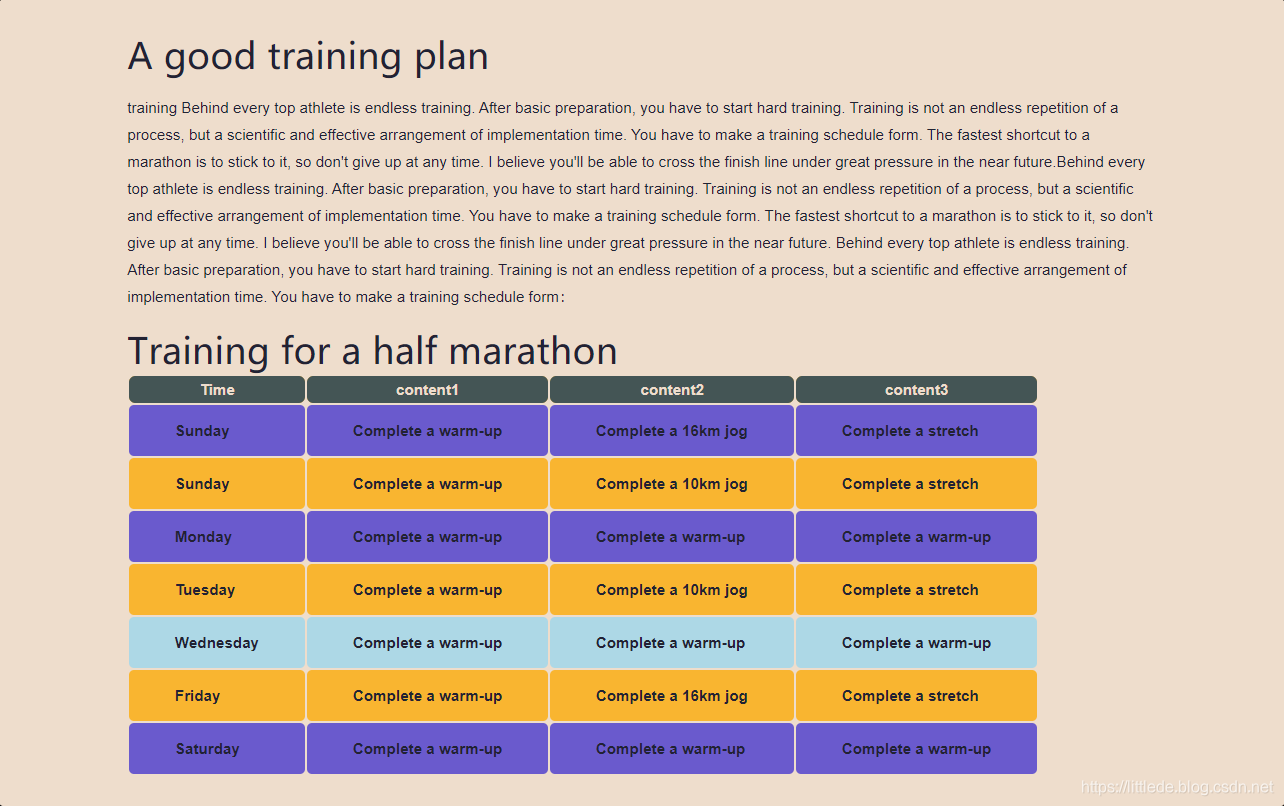 A good training plan

training Behind every top athlete is endless training. After basic preparation, you have to start hard training. Training is not an endless repetition of a process, but a scientific and effective arrangement of implementation time. You have to make a training schedule form. The fastest shortcut to a marathon is to stick to it, so don't give up at any time. I believe you'll be able to cross the finish line under great pressure in the near future.Behind every top athlete is endless training. After basic preparation, you have to start hard training. Training is not an endless repetition of a process, but a scientific and effective arrangement of implementation time. You have to make a training schedule form. The fastest shortcut to a marathon is to stick to it, so don't give up at any time. I believe you'll be able to cross the finish line under great pressure in the near future. Behind every top athlete is endless training. After basic preparation, you have to start hard training. Training is not an endless repetition of a process, but a scientific and effective arrangement of implementation time. You have to make a training schedule form:

Training for a half marathon

| Time | content1 | content2 | content3 |
|---|---|---|---|
| Sunday | Complete a warm-up | Complete a 16km jog | Complete a stretch |
| Sunday | Complete a warm-up | Complete a 10km jog | Complete a stretch |
| Monday | Complete a warm-up | Complete a warm-up | Complete a warm-up |
| Tuesday | Complete a warm-up | Complete a 10km jog | Complete a stretch |
| Wednesday | Complete a warm-up | Complete a warm-up | Complete a warm-up |
| Friday | Complete a warm-up | Complete a 16km jog | Complete a stretch |
| Saturday | Complete a warm-up | Complete a warm-up | Complete a warm-up |

https://littlede.blog.csdn.net